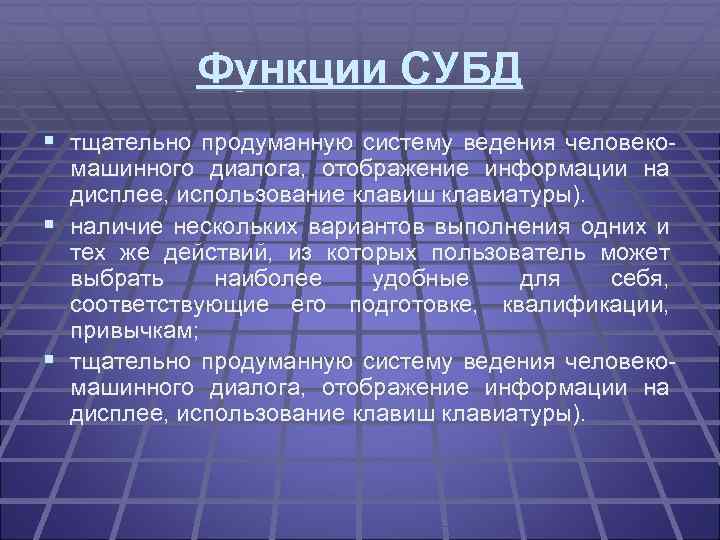 Функции СУБД

▪ тщательно продуманную систему ведения человеко-машинного диалога, отображение информации на дисплее, использование клавиш клавиатуры).

▪ наличие нескольких вариантов выполнения одних и тех же действий, из которых пользователь может выбрать наиболее удобные для себя, соответствующие его подготовке, квалификации, привычкам;

▪ тщательно продуманную систему ведения человеко-машинного диалога, отображение информации на дисплее, использование клавиш клавиатуры).